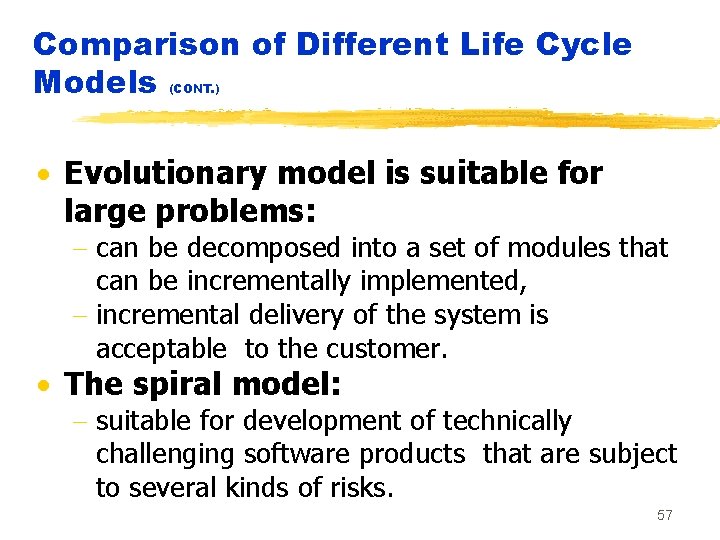 Comparison of Different Life Cycle Models (CONT.)

• Evolutionary model is suitable for large problems:
– can be decomposed into a set of modules that can be incrementally implemented,
– incremental delivery of the system is acceptable to the customer.

• The spiral model:
– suitable for development of technically challenging software products that are subject to several kinds of risks.

57